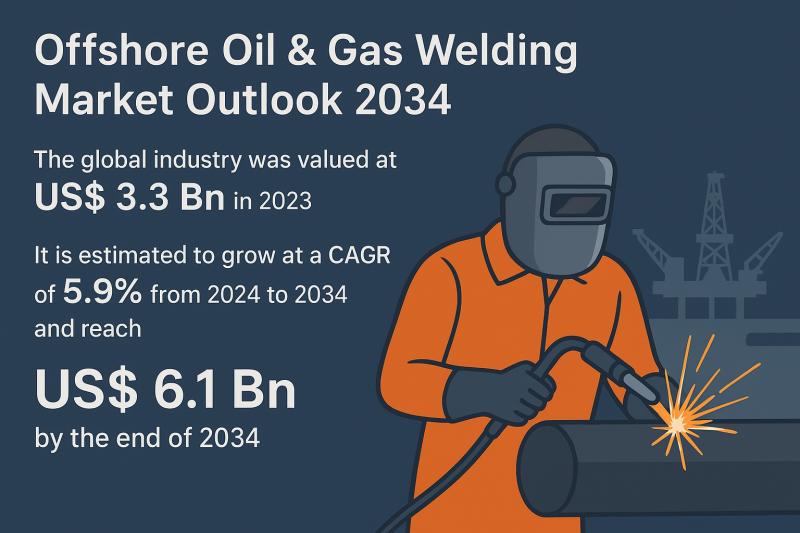 Offshore Oil & Gas Welding Market Outlook 2034

The global industry was valued at US$ 3.3 Bn in 2023

It is estimated to grow at a CAGR of 5.9% from 2024 to 2034 and reach

US$ 6.1 Bn

by the end of 2034